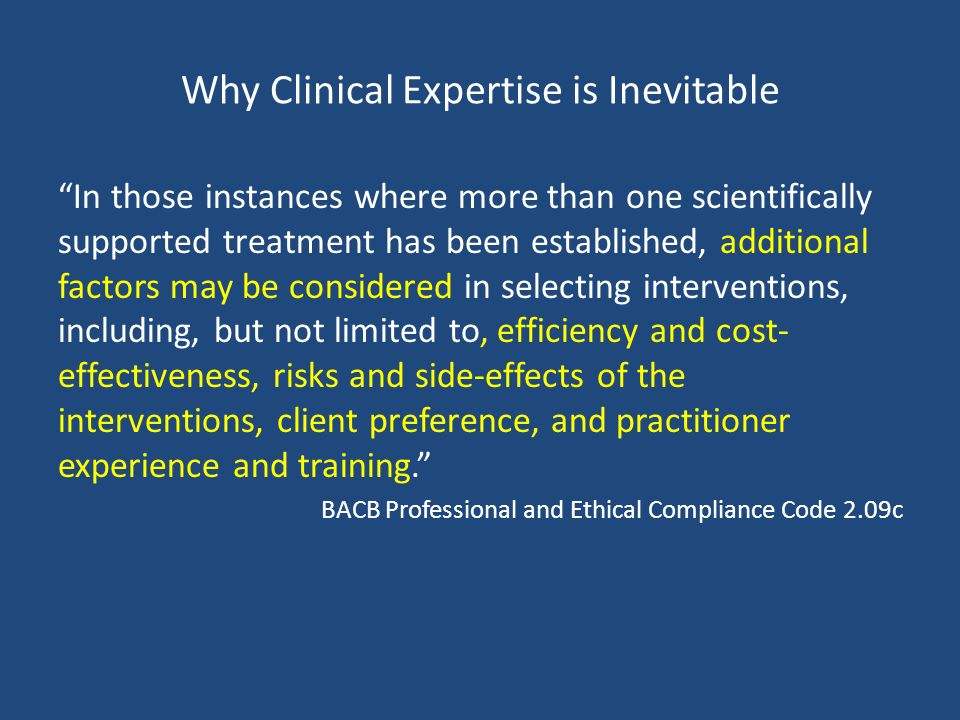 Why Clinical Expertise is Inevitable

“In those instances where more than one scientifically supported treatment has been established, additional factors may be considered in selecting interventions, including, but not limited to, efficiency and cost-effectiveness, risks and side-effects of the interventions, client preference, and practitioner experience and training.”

BACB Professional and Ethical Compliance Code 2.09c